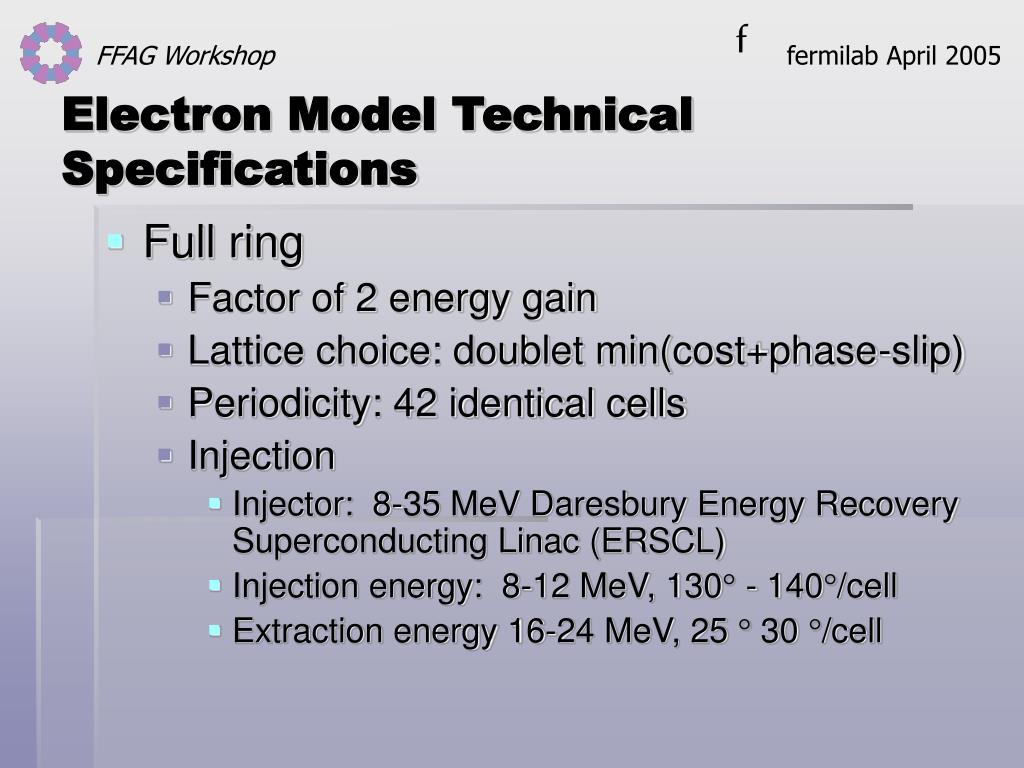 FFAG Workshop

f

fermilab April 2005

Electron Model Technical Specifications

Full ring

Factor of 2 energy gain

Lattice choice: doublet min(cost+phase-slip)

Periodicity: 42 identical cells

Injection

Injector: 8-35 MeV Daresbury Energy Recovery Superconducting Linac (ERSCL)

Injection energy: 8-12 MeV, 130° - 140°/cell

Extraction energy 16-24 MeV, 25 ° 30 °/cell